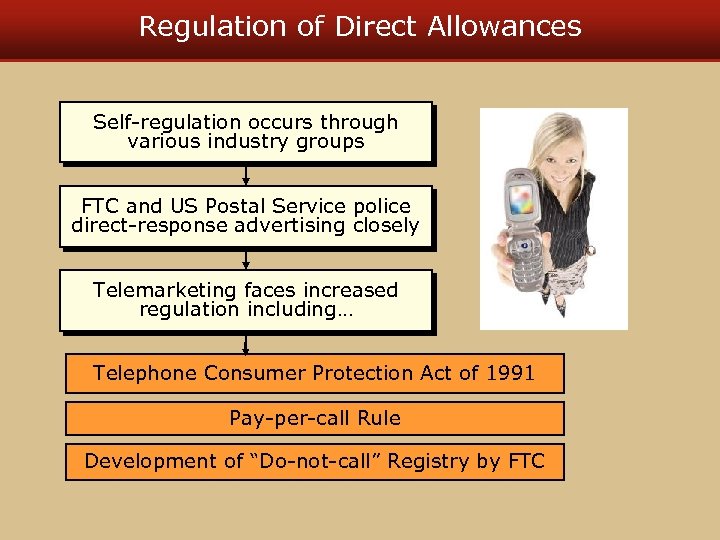 Regulation of Direct Allowances

Self-regulation occurs through various industry groups

FTC and US Postal Service police direct-response advertising closely

Telemarketing faces increased regulation including…

Telephone Consumer Protection Act of 1991

Pay-per-call Rule

Development of “Do-not-call” Registry by FTC